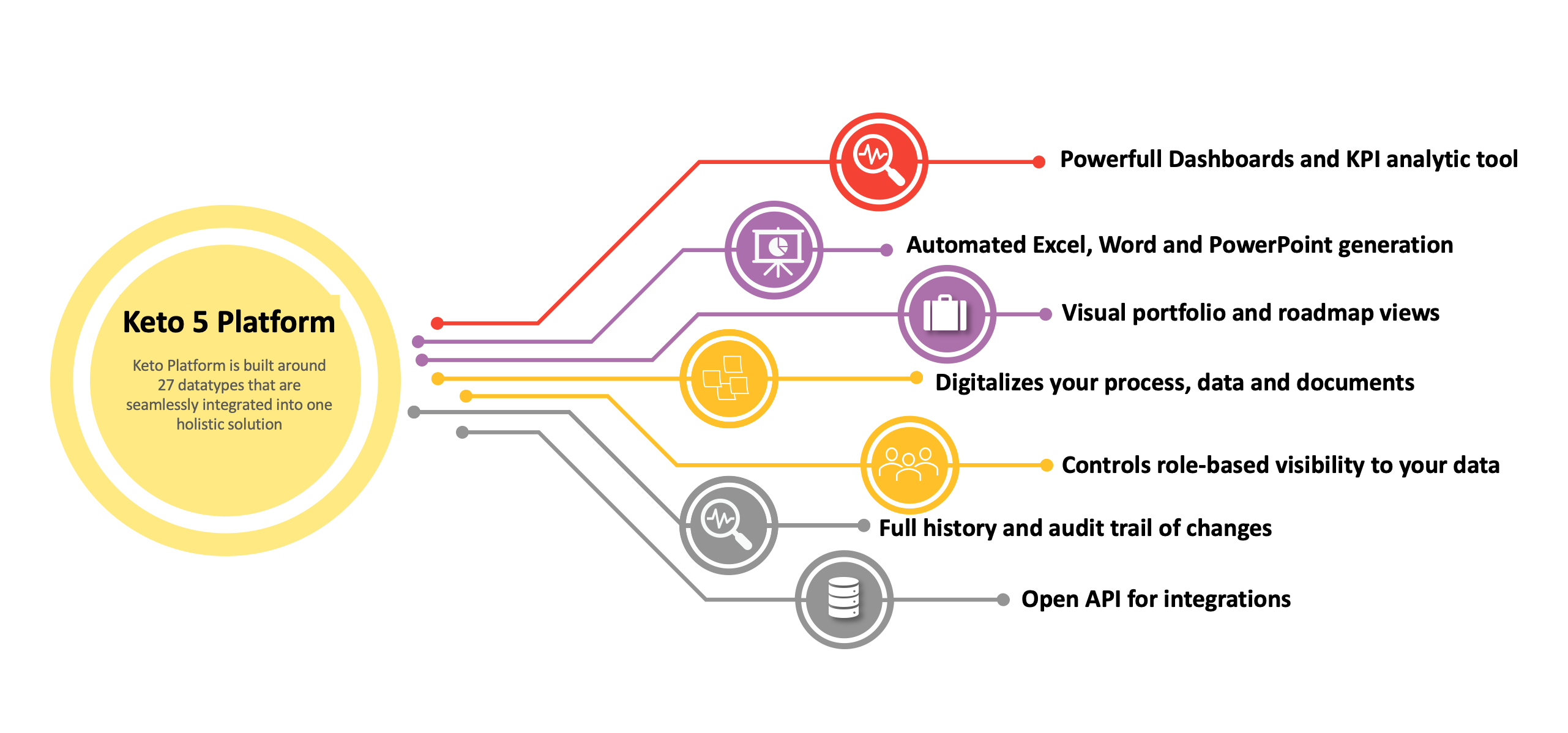 Keto 5 Platform

Keto Platform is built around 27 datatypes that are seamlessly integrated into one holistic solution

Powerfull Dashboards and KPI analytic tool

Automated Excel, Word and PowerPoint generation

Visual portfolio and roadmap views

Digitalizes your process, data and documents

Controls role-based visibility to your data

Full history and audit trail of changes

Open API for integrations